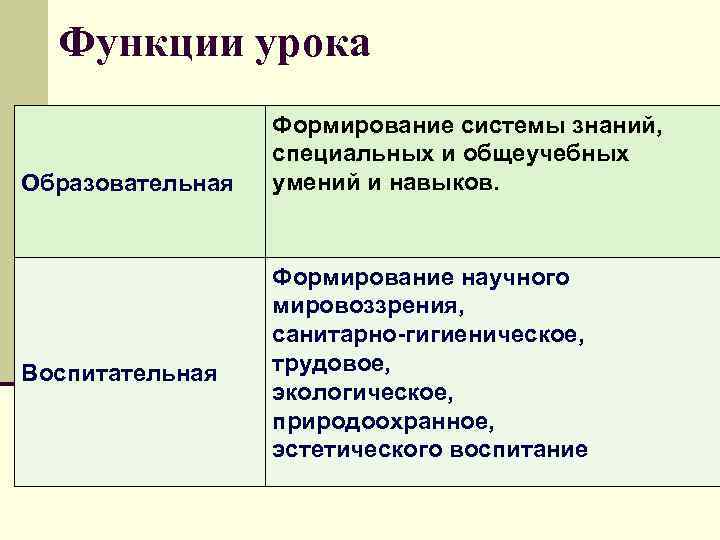 Функции урока

| Образовательная | Формирование системы знаний, специальных и общеучебных умений и навыков. |
|---|---|
| Воспитательная | Формирование научного мировоззрения, санитарно-гигиеническое, трудовое, экологическое, природоохранное, эстетического воспитание |